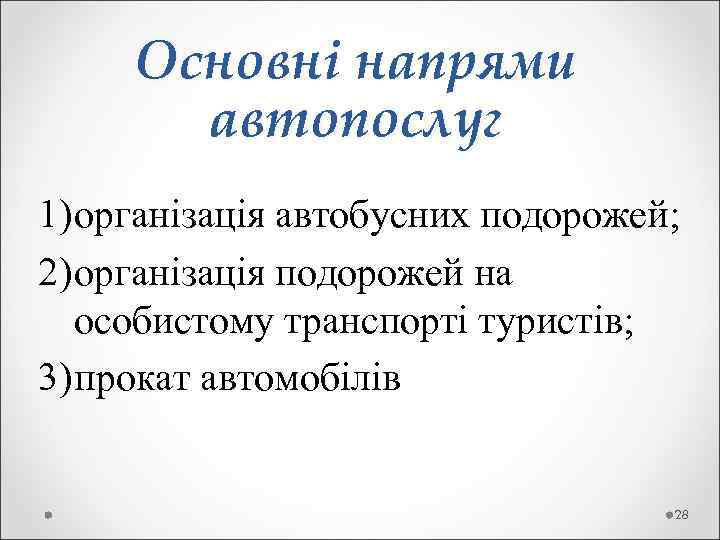 Основні напрями автопослуг

1)організація автобусних подорожей;
2)організація подорожей на особистому транспорті туристів;
3)прокат автомобілів

28